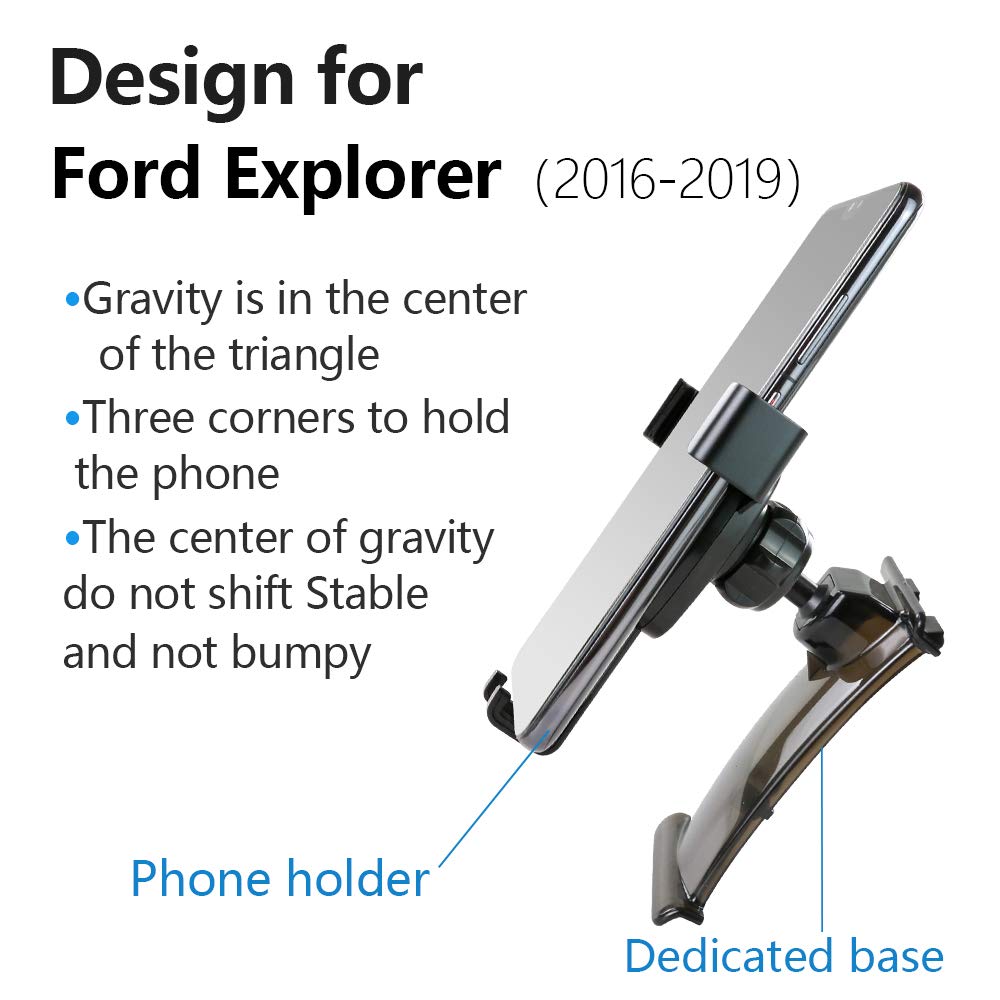 Design for
Ford Explorer (2016-2019)

•Gravity is in the center of the triangle

•Three corners to hold the phone

•The center of gravity do not shift Stable and not bumpy

Phone holder

Dedicated base